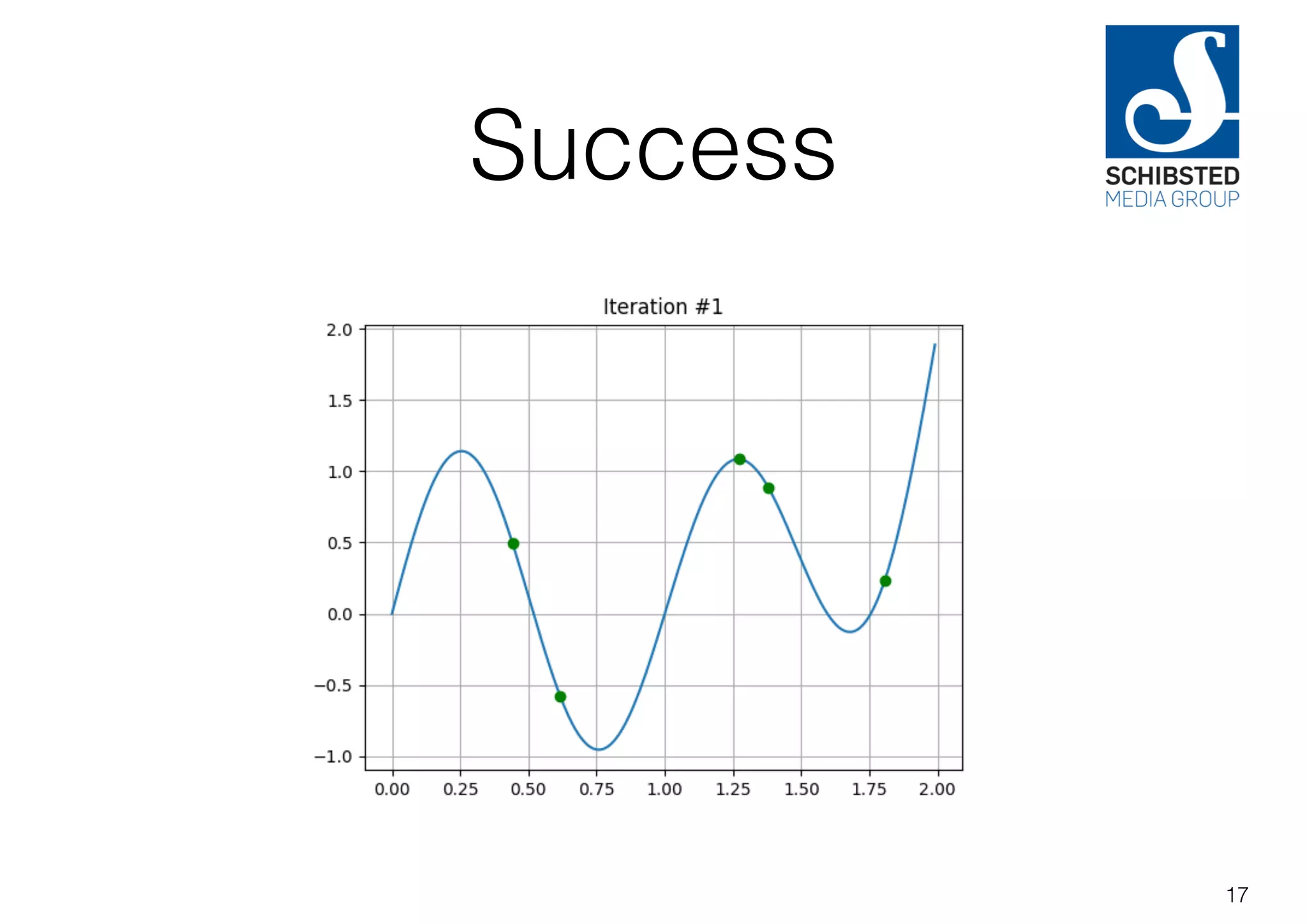 Success

SCHIBSTED
MEDIA GROUP

Iteration #1

2.0
1.5
1.0
0.5
0.0
−0.5
−1.0

0.00 0.25 0.50 0.75 1.00 1.25 1.50 1.75 2.00

17